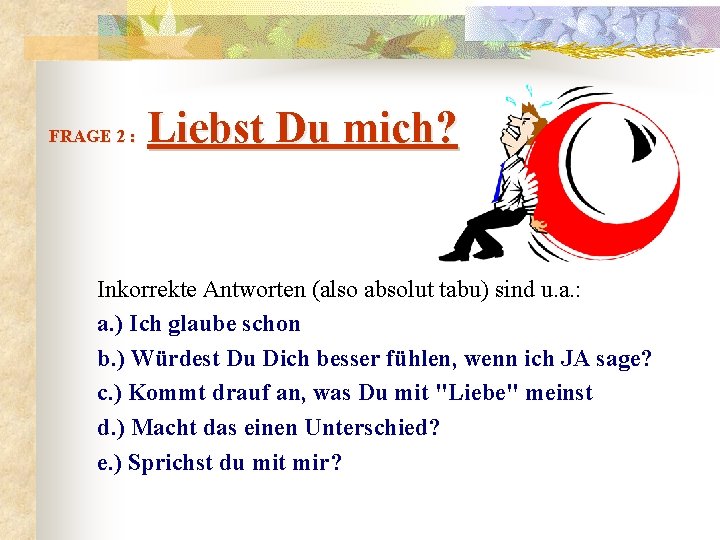 FRAGE 2 : Liebst Du mich?

Inkorrekte Antworten (also absolut tabu) sind u.a.:

a.) Ich glaube schon

b.) Würdest Du Dich besser fühlen, wenn ich JA sage?

c.) Kommt drauf an, was Du mit "Liebe" meinst

d.) Macht das einen Unterschied?

e.) Sprichst du mit mir?